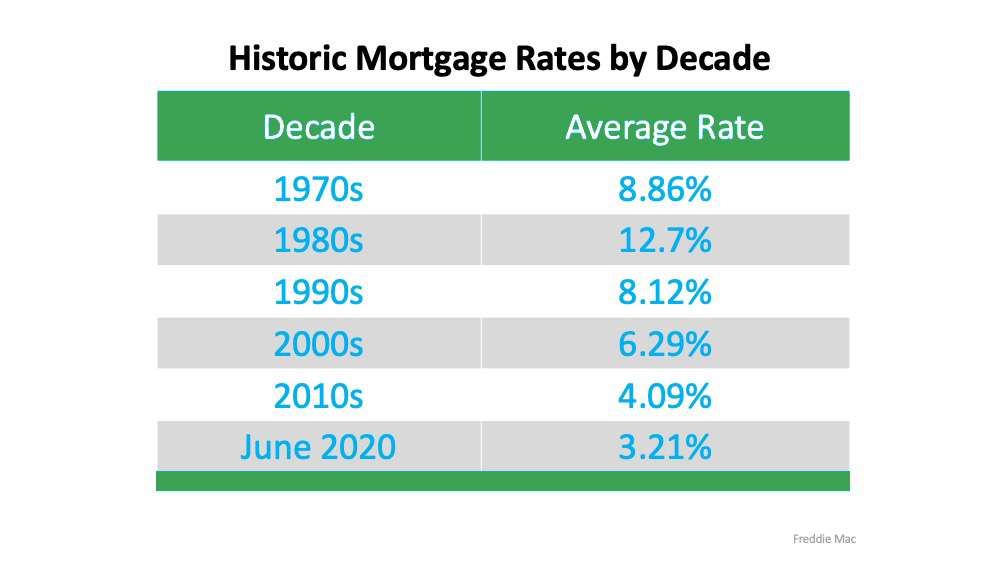 Historic Mortgage Rates by Decade

| Decade | Average Rate |
|---|---|
| 1970s | 8.86% |
| 1980s | 12.7% |
| 1990s | 8.12% |
| 2000s | 6.29% |
| 2010s | 4.09% |
| June 2020 | 3.21% |

Freddie Mac